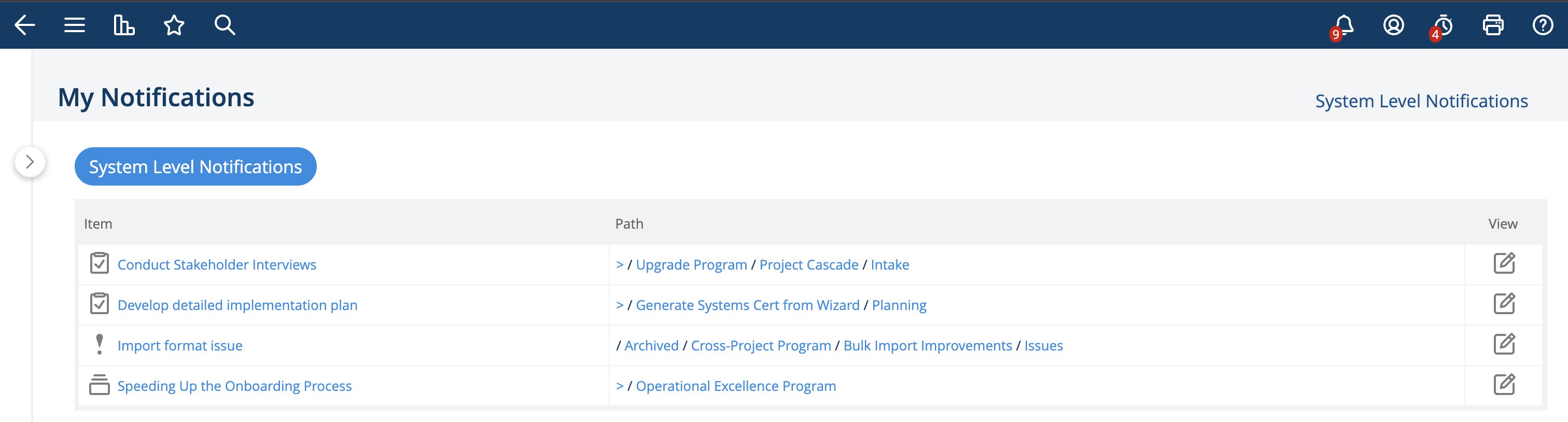 9 4

My Notifications

System Level Notifications

System Level Notifications

| Item | Path | View |
|---|---|---|
| Conduct Stakeholder Interviews | > / Upgrade Program / Project Cascade / Intake | |
| Develop detailed implementation plan | > / Generate Systems Cert from Wizard / Planning | |
| Import format issue | / Archived / Cross-Project Program / Bulk Import Improvements / Issues | |
| Speeding Up the Onboarding Process | > / Operational Excellence Program | |